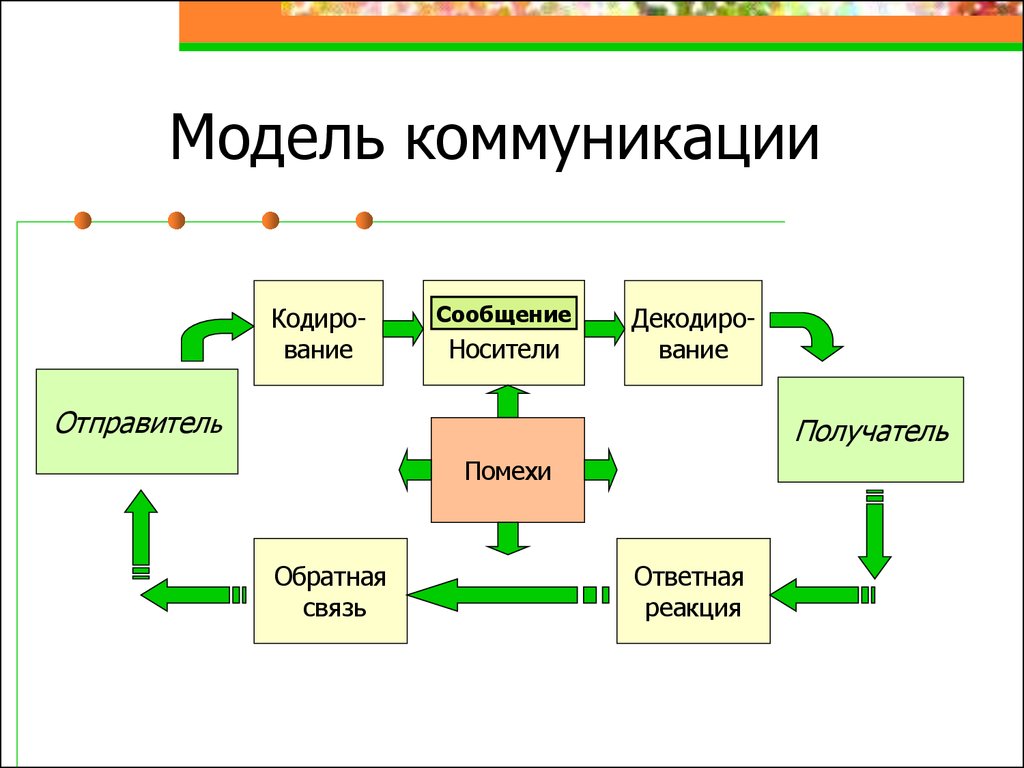 Модель коммуникации

Отправитель

Кодирование

Сообщение

Носители

Декодирование

Получатель

Помехи

Обратная связь

Ответная реакция